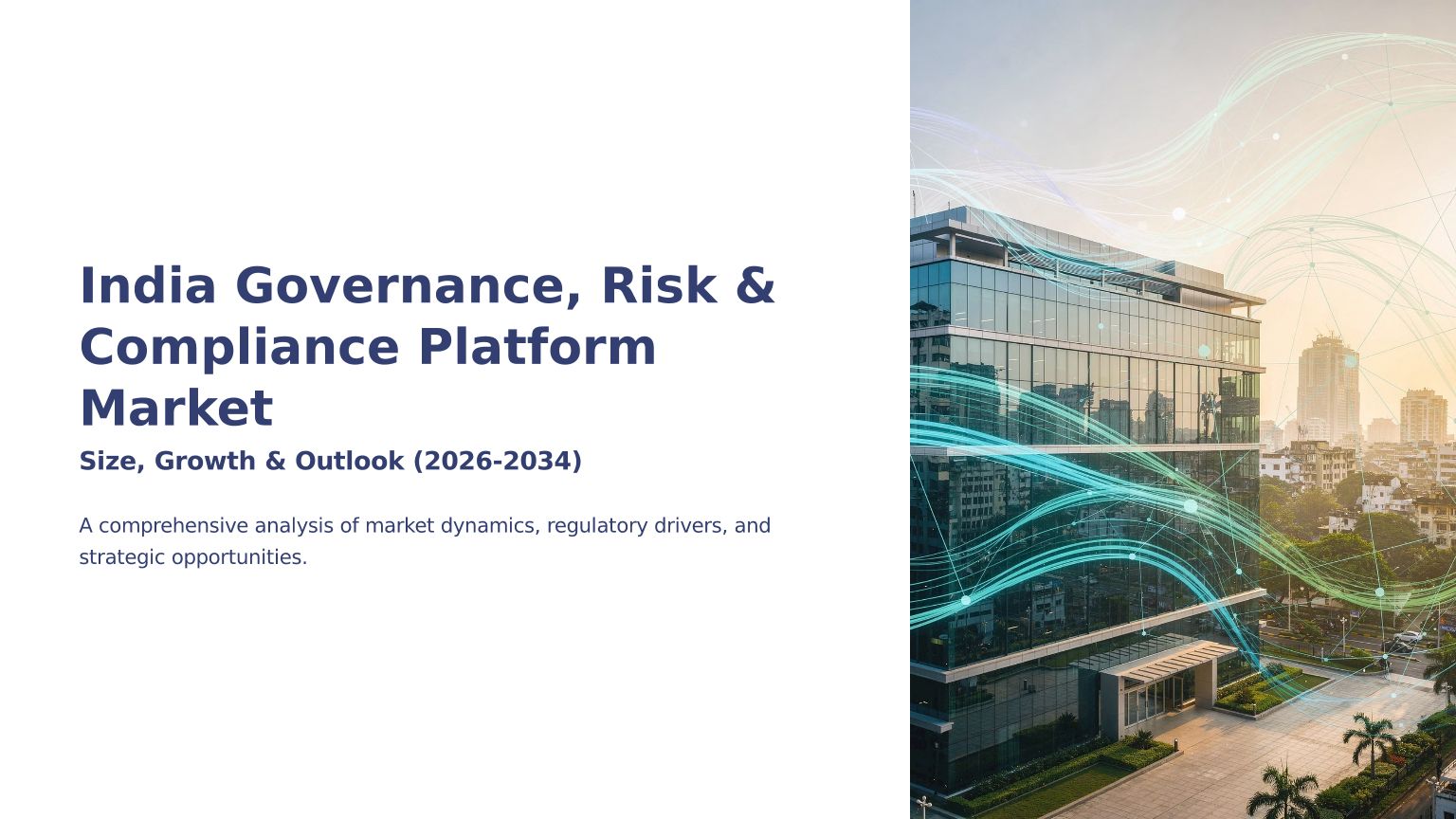 India Governance, Risk & Compliance Platform Market

Size, Growth & Outlook (2026-2034)

A comprehensive analysis of market dynamics, regulatory drivers, and strategic opportunities.